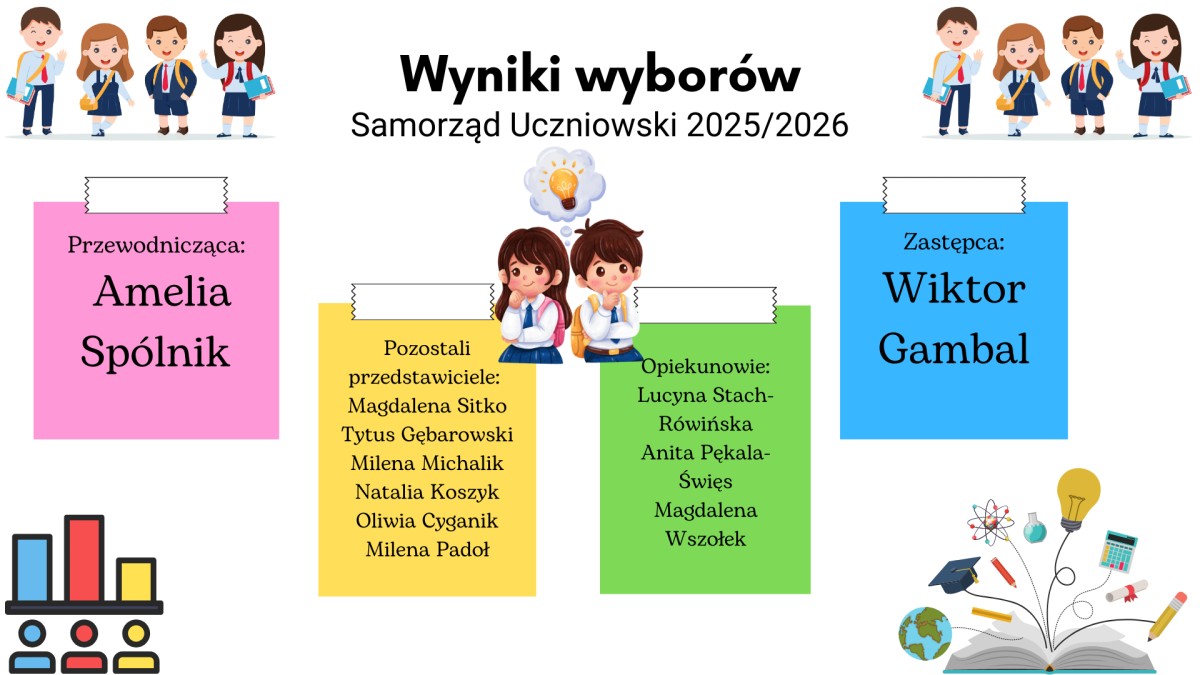 Wyniki wyborów
Samorząd Uczniowski 2025/2026

Przewodnicząca:
Amelia Spólnik

Pozostali przedstawiciele:
Magdalena Sitko
Tytus Gębarowski
Milena Michalik
Natalia Koszyk
Oliwia Cyganik
Milena Padoł

Opiekunowie:
Lucyna Stach-Rówińska
Anita Pękala-Święs
Magdalena Wszołek

Zastępca:
Wiktor Gambal